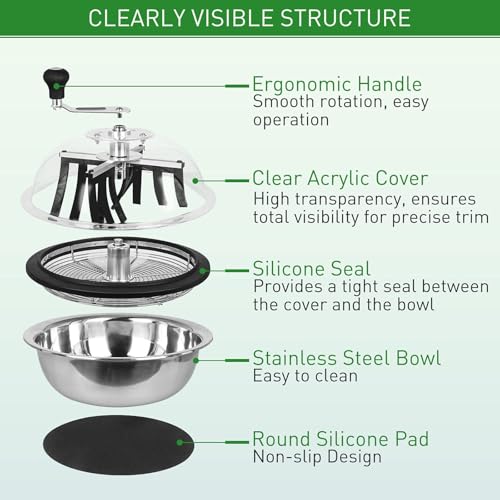 CLEARLY VISIBLE STRUCTURE

Ergonomic Handle
Smooth rotation, easy operation

Clear Acrylic Cover
High transparency, ensures total visibility for precise trim

Silicone Seal
Provides a tight seal between the cover and the bowl

Stainless Steel Bowl
Easy to clean

Round Silicone Pad
Non-slip Design